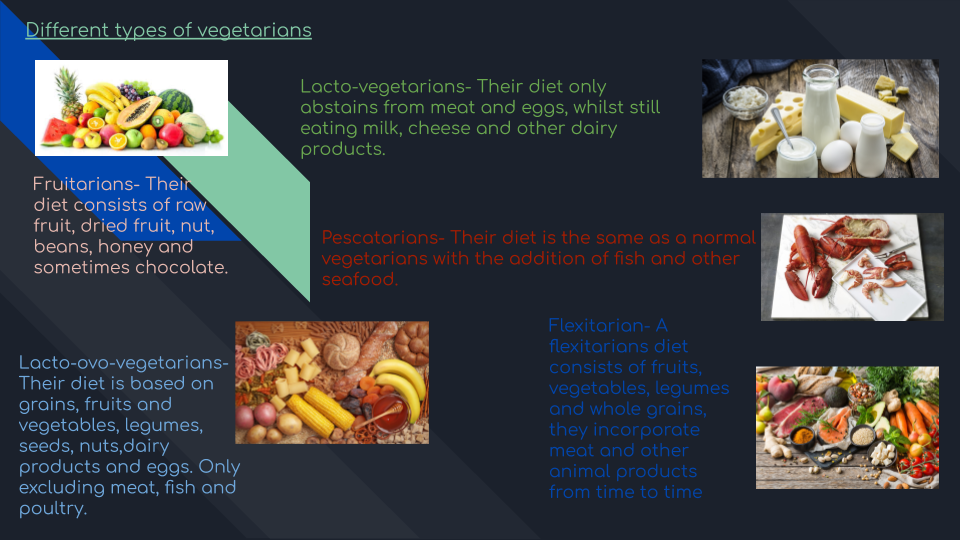 Different types of vegetarians

Lacto-vegetarians- Their diet only abstains from meat and eggs, whilst still eating milk, cheese and other dairy products.

Fruitarians- Their diet consists of raw fruit, dried fruit, nut, beans, honey and sometimes chocolate.

Pescatarians- Their diet is the same as a normal vegetarians with the addition of fish and other seafood.

Lacto-ovo-vegetarians- Their diet is based on grains, fruits and vegetables, legumes, seeds, nuts,dairy products and eggs. Only excluding meat, fish and poultry.

Flexitarian- A flexitarians diet consists of fruits, vegetables, legumes and whole grains, they incorporate meat and other animal products from time to time